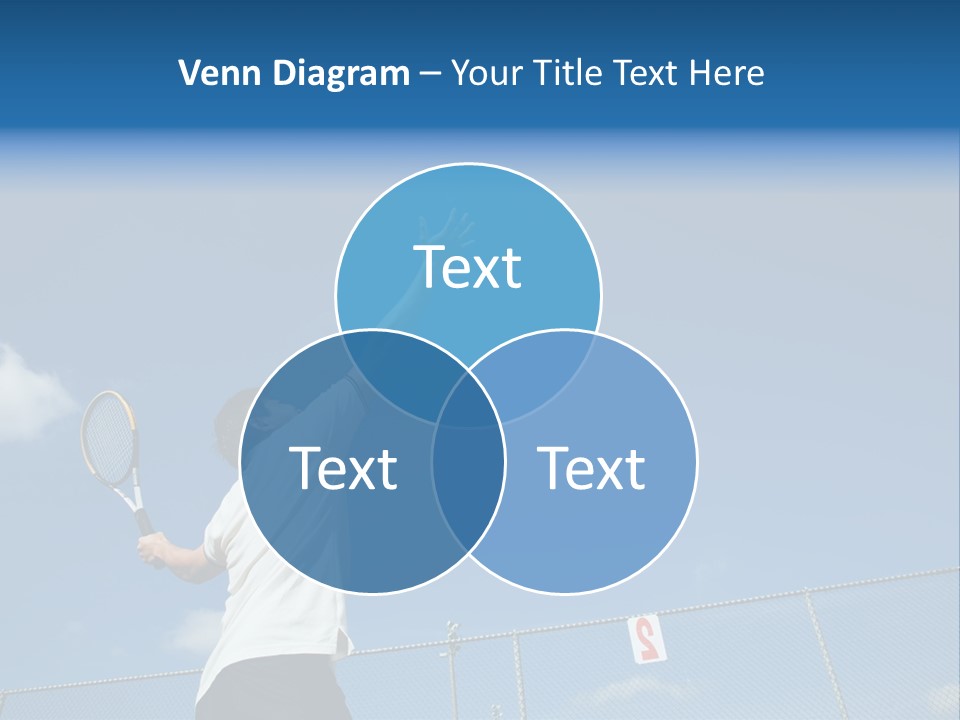 Venn Diagram – Your Title Text Here

Text

Text

Text

2